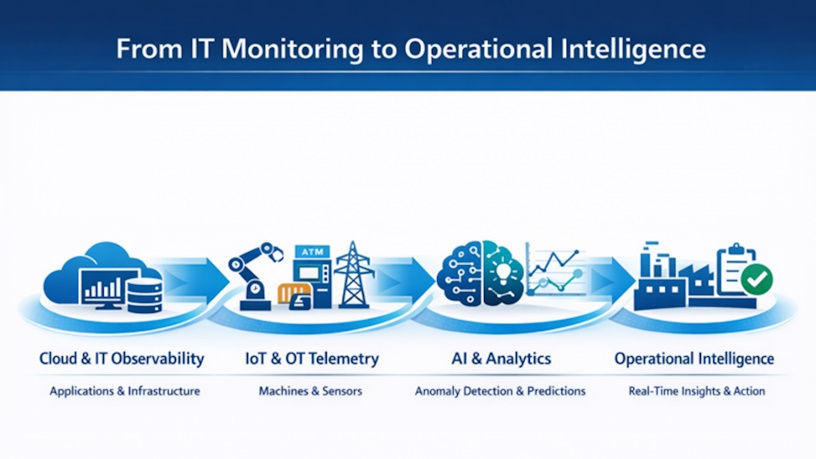 From IT Monitoring to Operational Intelligence

ATM

Cloud & IT Observability
Applications & Infrastructure

IoT & OT Telemetry
Machines & Sensors

AI & Analytics
Anomaly Detection & Predictions

Operational Intelligence
Real-Time Insights & Action